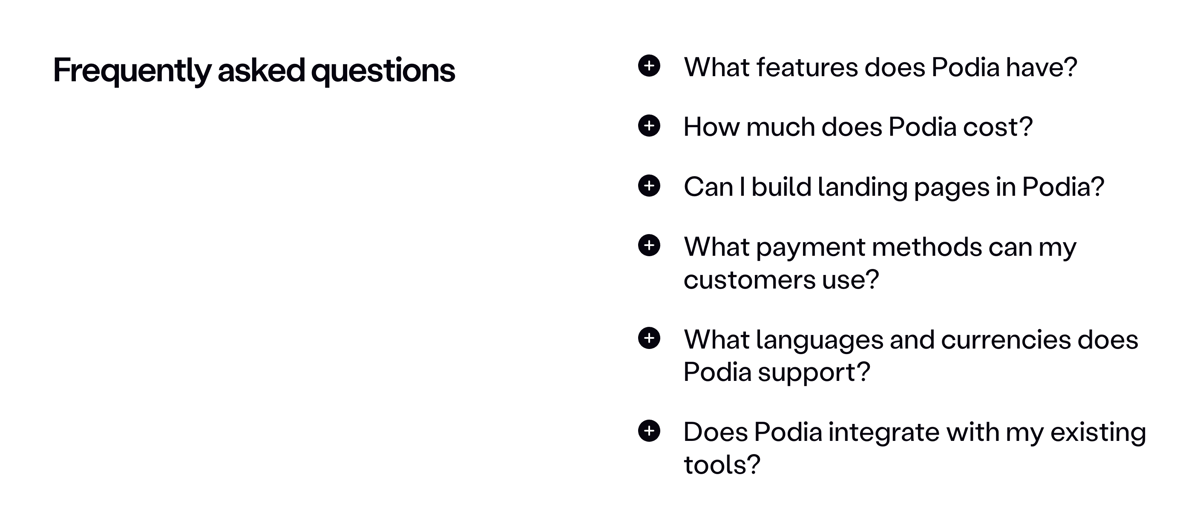 Frequently asked questions

What features does Podia have?

How much does Podia cost?

Can I build landing pages in Podia?

What payment methods can my customers use?

What languages and currencies does Podia support?

Does Podia integrate with my existing tools?